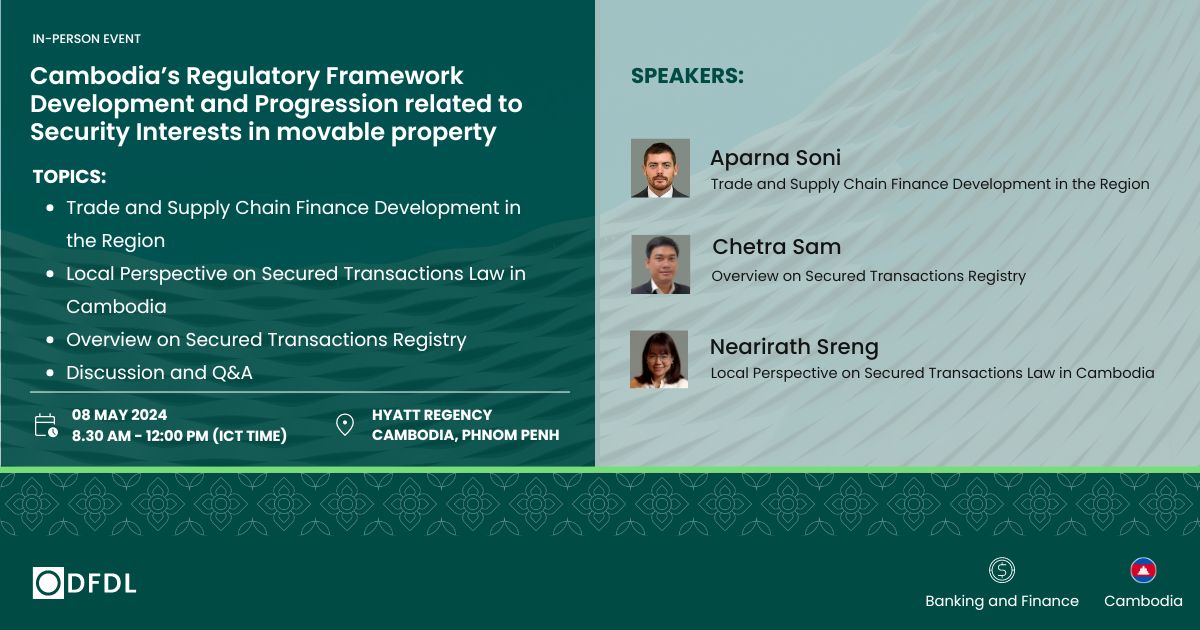 IN-PERSON EVENT

Cambodia's Regulatory Framework Development and Progression related to Security Interests in movable property

TOPICS:
- Trade and Supply Chain Finance Development in the Region
- Local Perspective on Secured Transactions Law in Cambodia
- Overview on Secured Transactions Registry
- Discussion and Q&A

08 MAY 2024
8.30 AM - 12:00 PM (ICT TIME)

HYATT REGENCY
CAMBODIA, PHNOM PENH

SPEAKERS:

Aparna Soni
Trade and Supply Chain Finance Development in the Region

Chetra Sam
Overview on Secured Transactions Registry

Nearirath Sreng
Local Perspective on Secured Transactions Law in Cambodia

DFDL

Banking and Finance

Cambodia